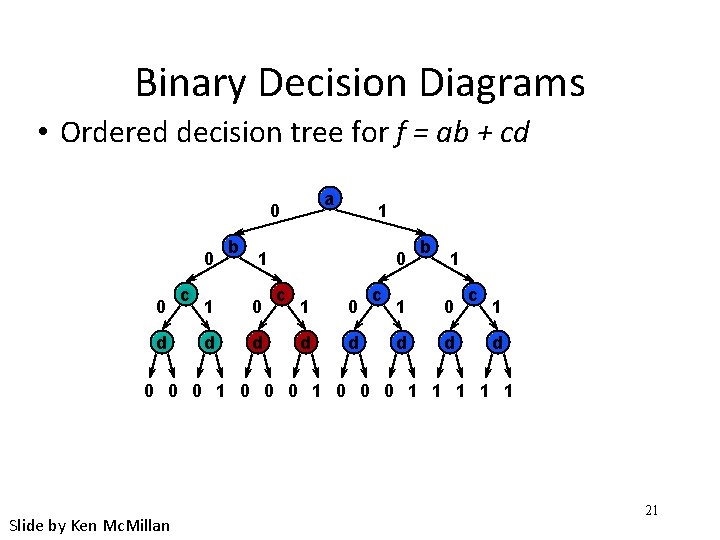 Binary Decision Diagrams

• Ordered decision tree for $f = ab + cd$

a
0 1
b b
0 1 0 1
c c c c
0 1 0 1 0 1 0 1
d d d d d d d d
0 0 0 1 0 0 0 1 0 0 0 1 1 1 1 1

21

Slide by Ken McMillan